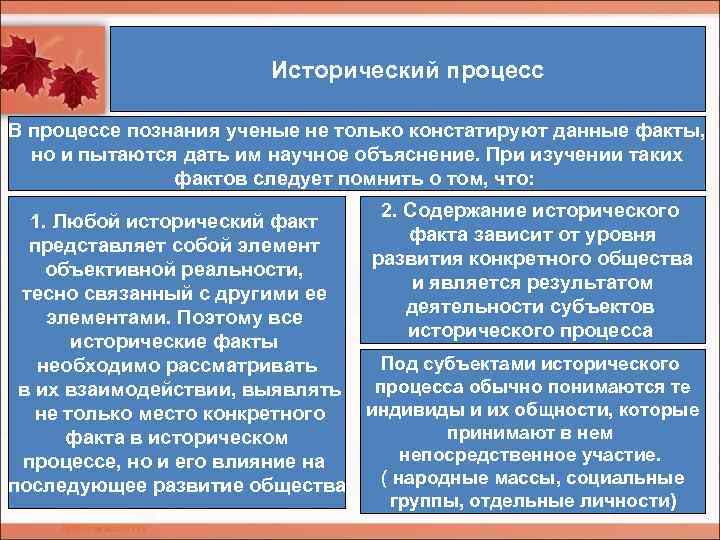 Исторический процесс

В процессе познания ученые не только констатируют данные факты, но и пытаются дать им научное объяснение. При изучении таких фактов следует помнить о том, что:

1. Любой исторический факт представляет собой элемент объективной реальности, тесно связанный с другими ее элементами. Поэтому все исторические факты необходимо рассматривать в их взаимодействии, выявлять не только место конкретного факта в историческом процессе, но и его влияние на последующее развитие общества

2. Содержание исторического факта зависит от уровня развития конкретного общества и является результатом деятельности субъектов исторического процесса

Под субъектами исторического процесса обычно понимаются те индивиды и их общности, которые принимают в нем непосредственное участие. ( народные массы, социальные группы, отдельные личности)